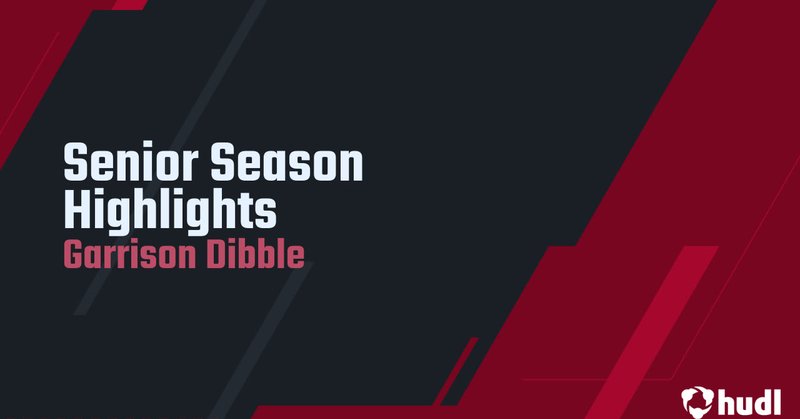 Senior Season Highlights
Garrison Dibble

hudl